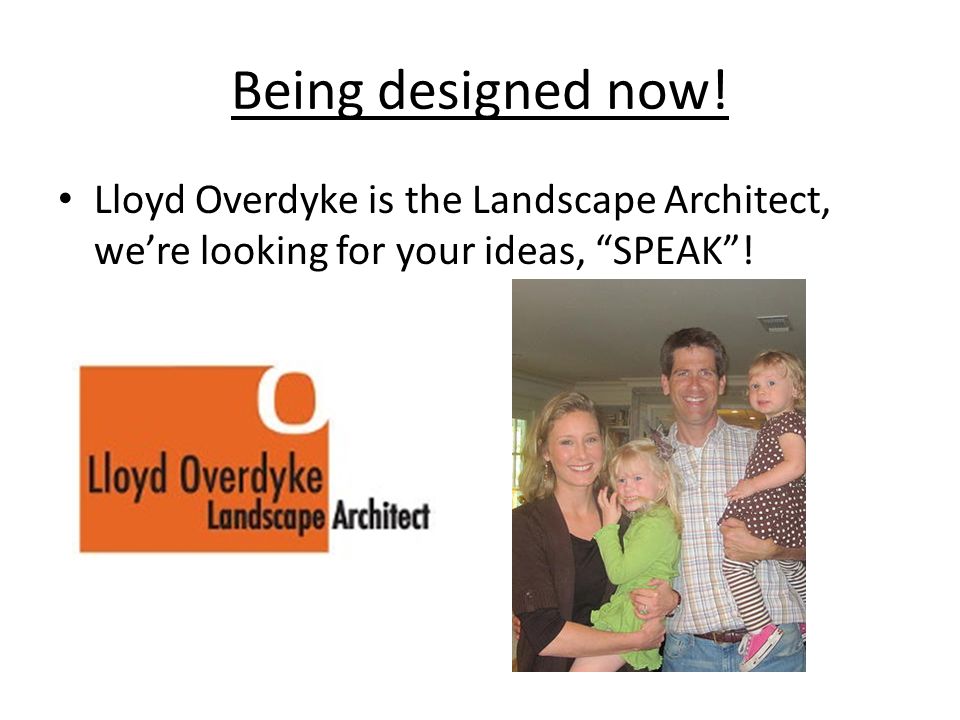 Being designed now!

• Lloyd Overdyke is the Landscape Architect, we're looking for your ideas, "SPEAK"!

O
Lloyd Overdyke
Landscape Architect